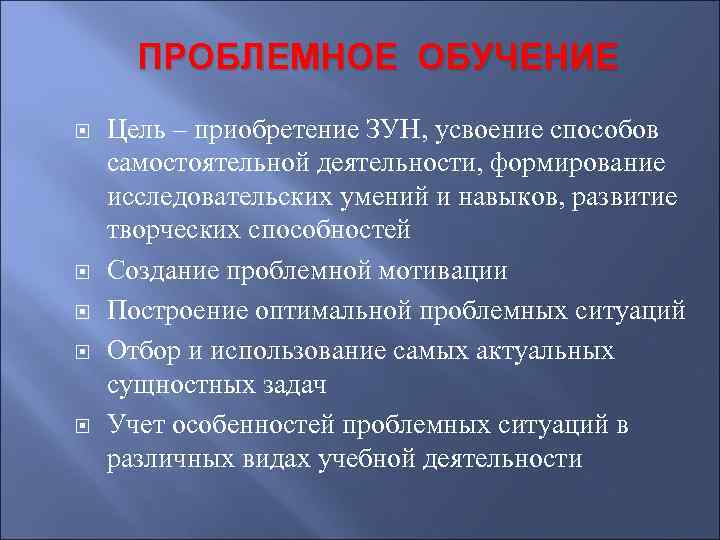 ПРОБЛЕМНОЕ ОБУЧЕНИЕ

Цель – приобретение ЗУН, усвоение способов самостоятельной деятельности, формирование исследовательских умений и навыков, развитие творческих способностей

Создание проблемной мотивации

Построение оптимальной проблемных ситуаций

Отбор и использование самых актуальных сущностных задач

Учет особенностей проблемных ситуаций в различных видах учебной деятельности